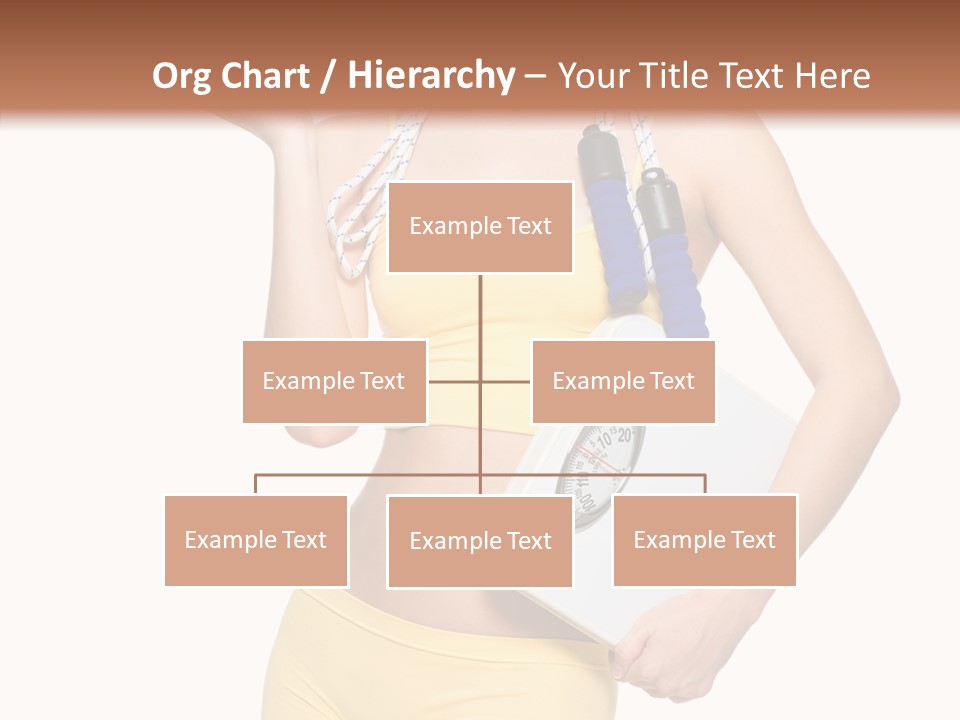 Org Chart / Hierarchy – Your Title Text Here

Example Text

Example Text

Example Text

Example Text

Example Text

Example Text